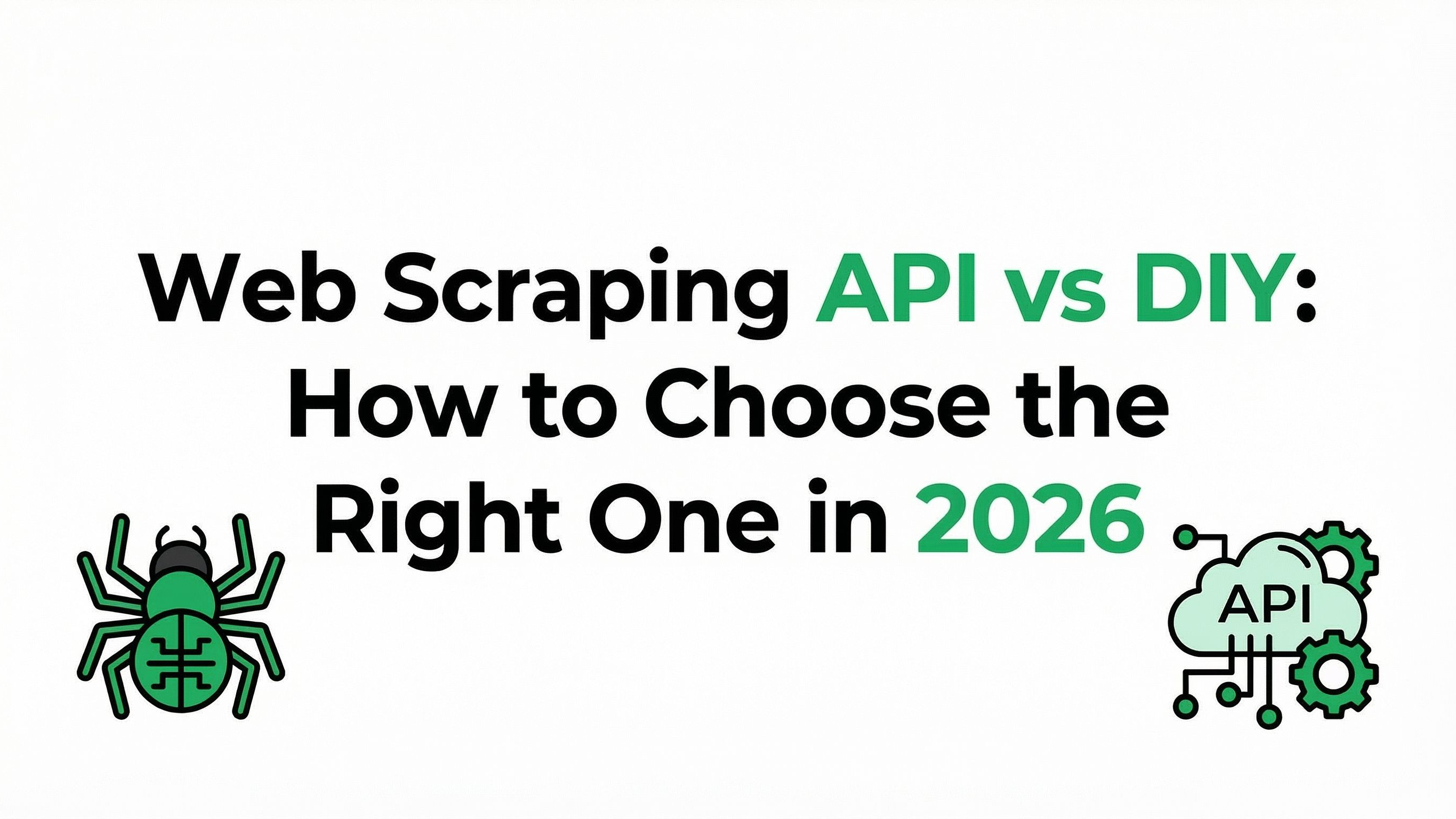 Web Scraping API vs DIY: How to Choose the Right One in 2026

API